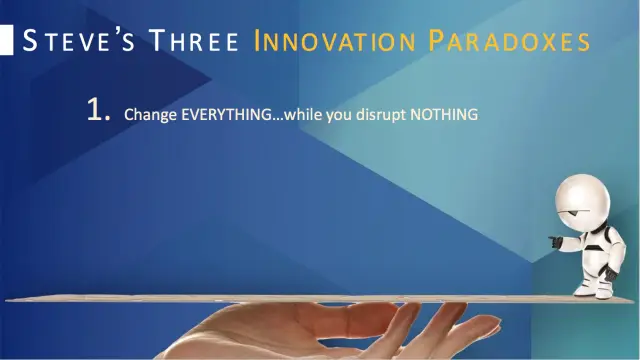 STEVE'S THREE INNOVATION PARADOXES

1. Change EVERYTHING…while you disrupt NOTHING